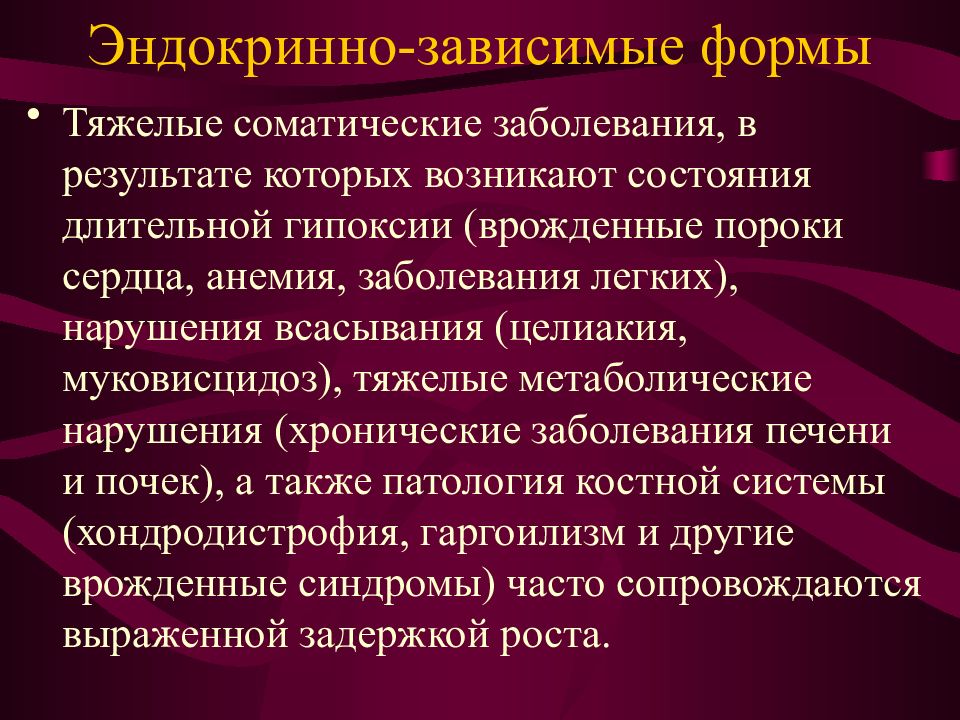 Эндокринно-зависимые формы

• Тяжелые соматические заболевания, в результате которых возникают состояния длительной гипоксии (врожденные пороки сердца, анемия, заболевания легких), нарушения всасывания (целиакия, муковисцидоз), тяжелые метаболические нарушения (хронические заболевания печени и почек), а также патология костной системы (хондродистрофия, гаргоилизм и другие врожденные синдромы) часто сопровождаются выраженной задержкой роста.